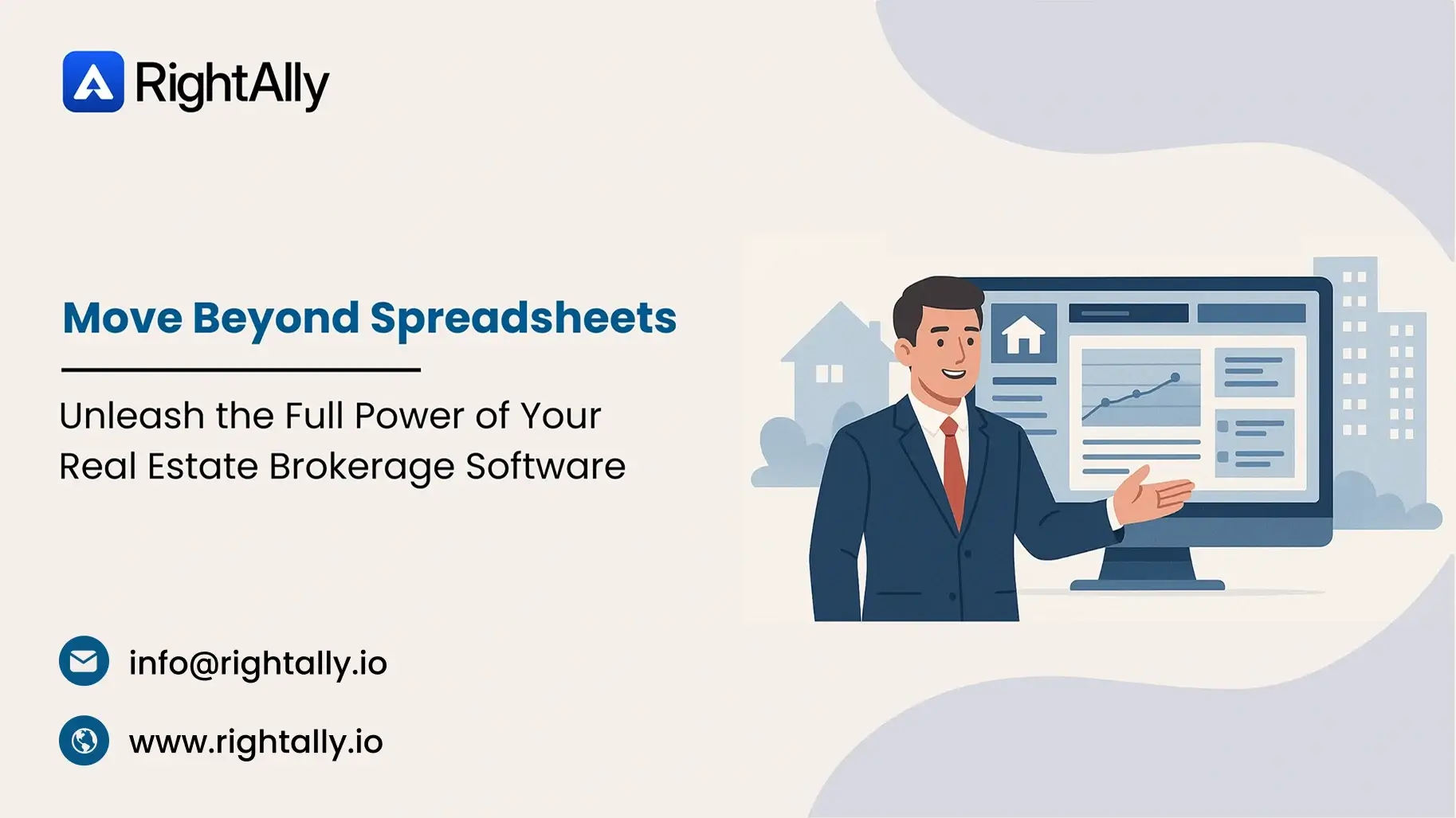 RightAlly

Move Beyond Spreadsheets

Unleash the Full Power of Your Real Estate Brokerage Software

info@rightally.io

www.rightally.io